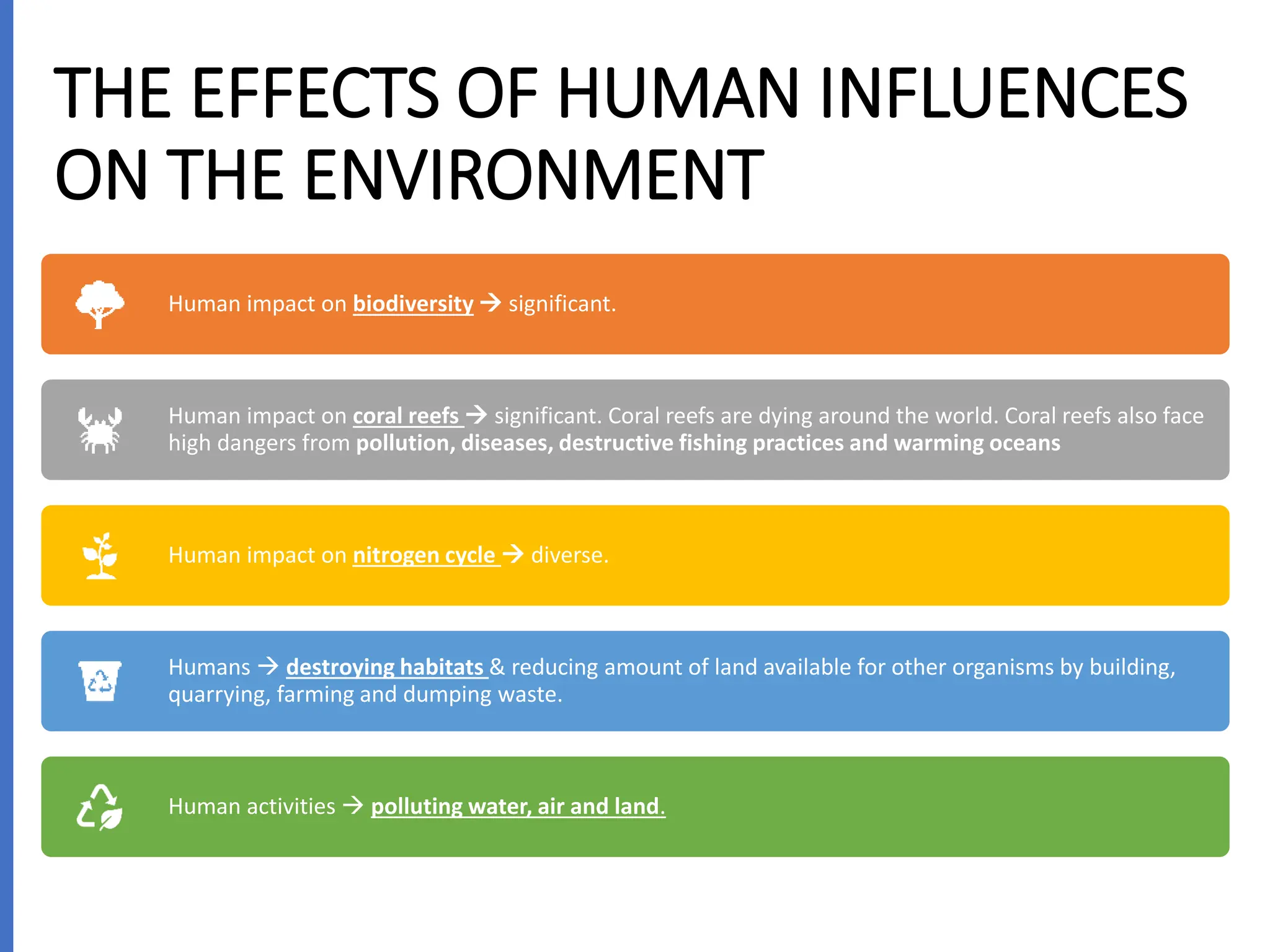 THE EFFECTS OF HUMAN INFLUENCES ON THE ENVIRONMENT

Human impact on biodiversity → significant.

Human impact on coral reefs → significant. Coral reefs are dying around the world. Coral reefs also face high dangers from pollution, diseases, destructive fishing practices and warming oceans

Human impact on nitrogen cycle → diverse.

Humans → destroying habitats & reducing amount of land available for other organisms by building, quarrying, farming and dumping waste.

Human activities → polluting water, air and land.